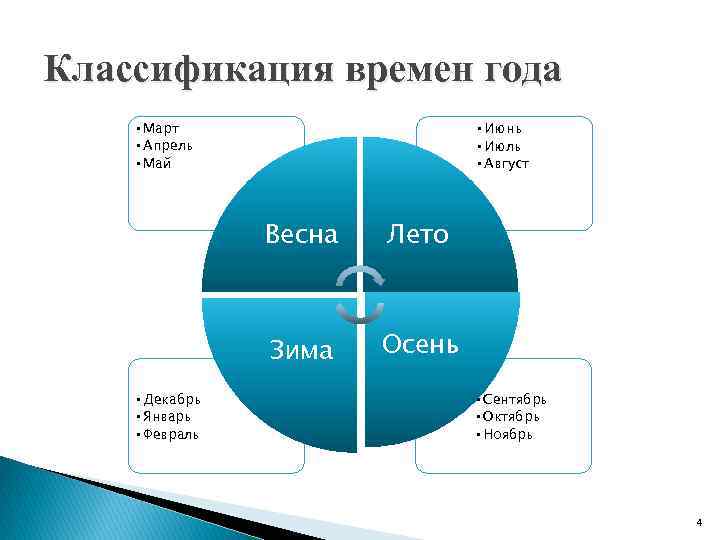 Классификация времен года

• Март
• Апрель
• Май

• Июнь
• Июль
• Август

Весна

Лето

Зима

Осень

• Декабрь
• Январь
• Февраль

• Сентябрь
• Октябрь
• Ноябрь

4